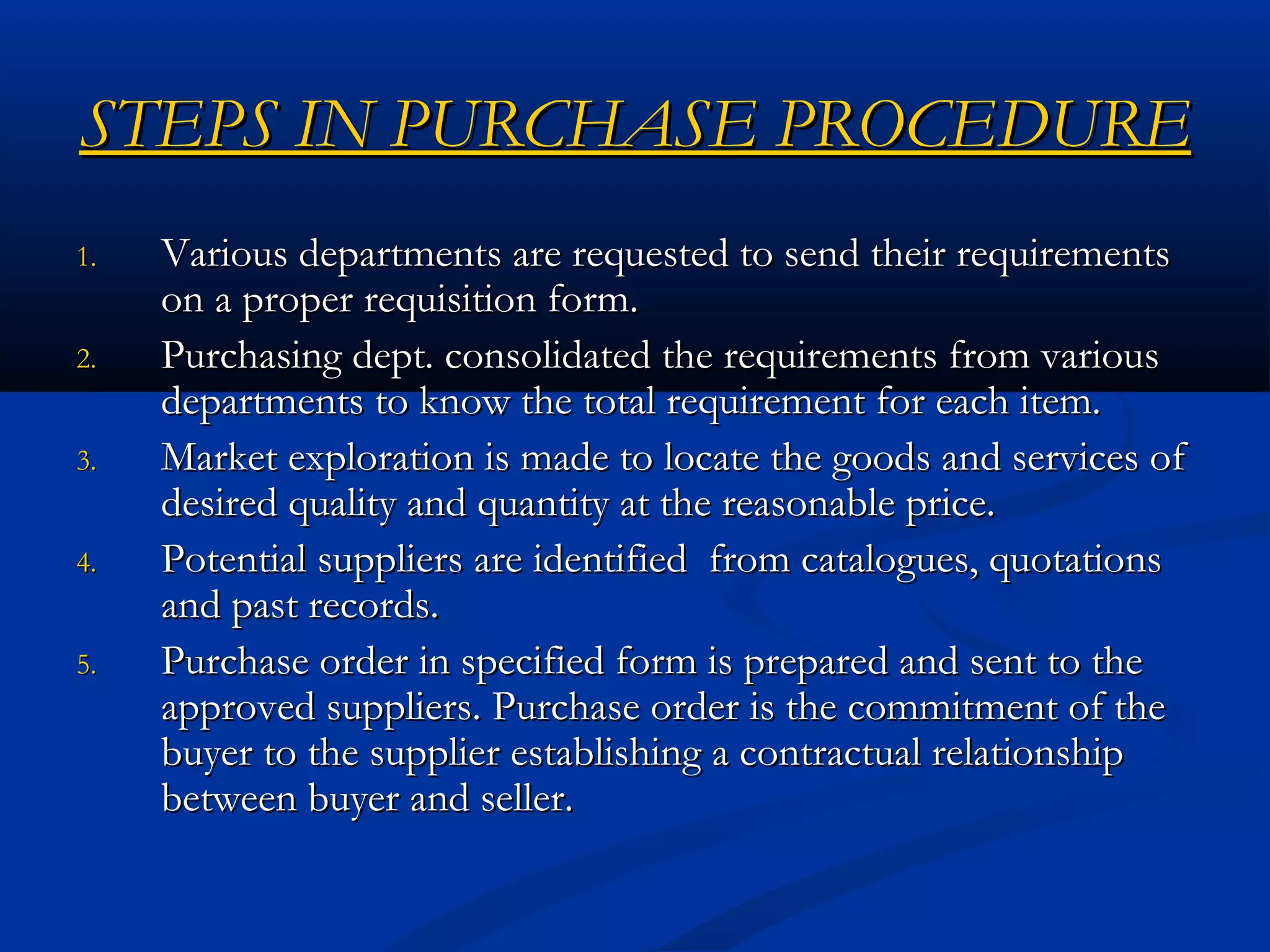 STEPS IN PURCHASE PROCEDURE

1. Various departments are requested to send their requirements on a proper requisition form.
2. Purchasing dept. consolidated the requirements from various departments to know the total requirement for each item.
3. Market exploration is made to locate the goods and services of desired quality and quantity at the reasonable price.
4. Potential suppliers are identified from catalogues, quotations and past records.
5. Purchase order in specified form is prepared and sent to the approved suppliers. Purchase order is the commitment of the buyer to the supplier establishing a contractual relationship between buyer and seller.